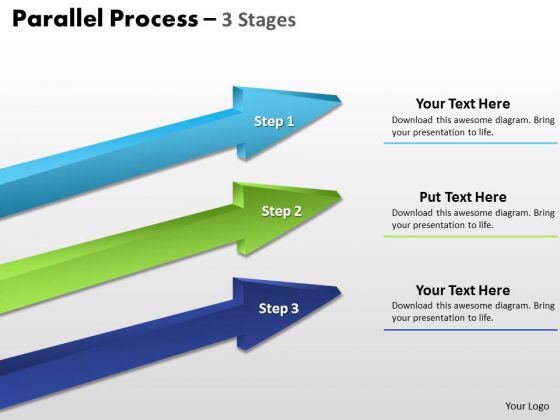 Parallel Process – 3 Stages

Step 1

Your Text Here
Download this awesome diagram. Bring your presentation to life.

Step 2

Put Text Here
Download this awesome diagram. Bring your presentation to life.

Step 3

Your Text Here
Download this awesome diagram. Bring your presentation to life.

Your Logo